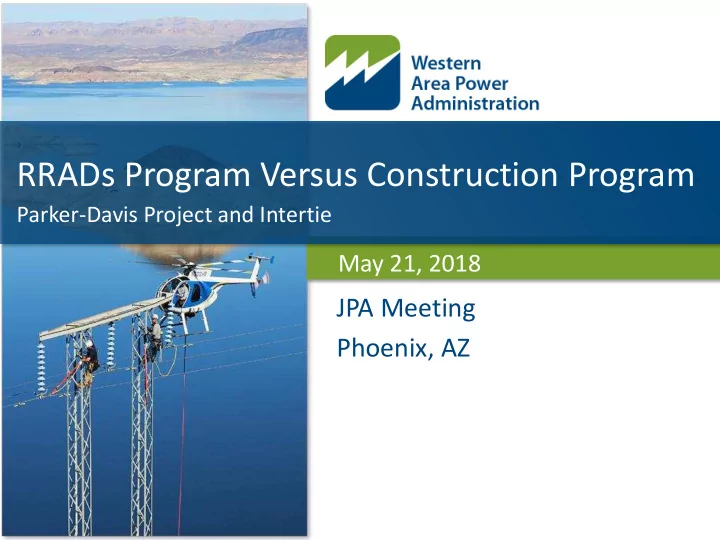 Western Area Power Administration

RRADs Program Versus Construction Program

Parker-Davis Project and Intertie

May 21, 2018

JPA Meeting

Phoenix, AZ